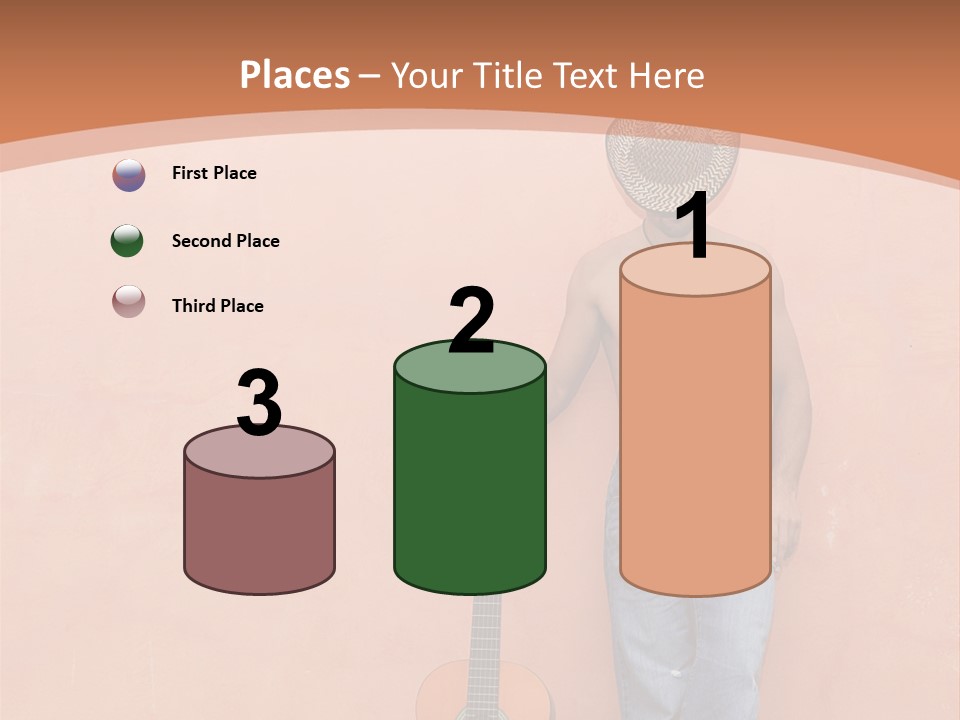 Places – Your Title Text Here

First Place

Second Place

Third Place

3

2

1